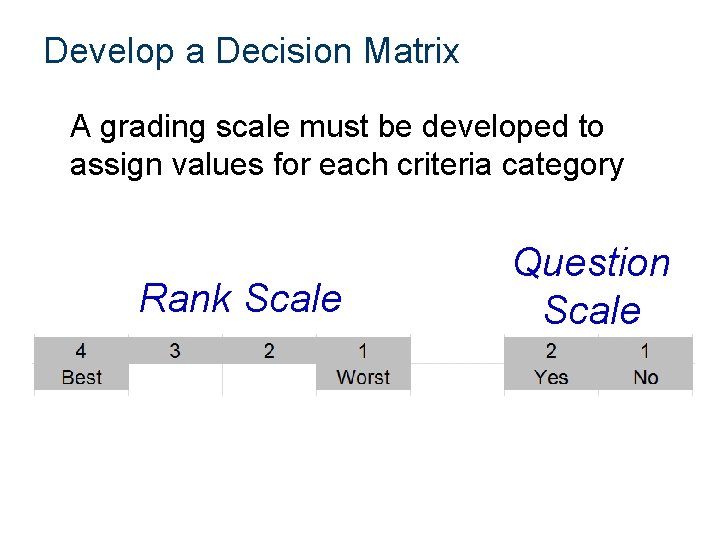 Develop a Decision Matrix

A grading scale must be developed to assign values for each criteria category

Rank Scale

| 4 | 3 | 2 | 1 |
|---|---|---|---|
| Best | | | Worst |

Question Scale

| 2 | 1 |
|---|---|
| Yes | No |